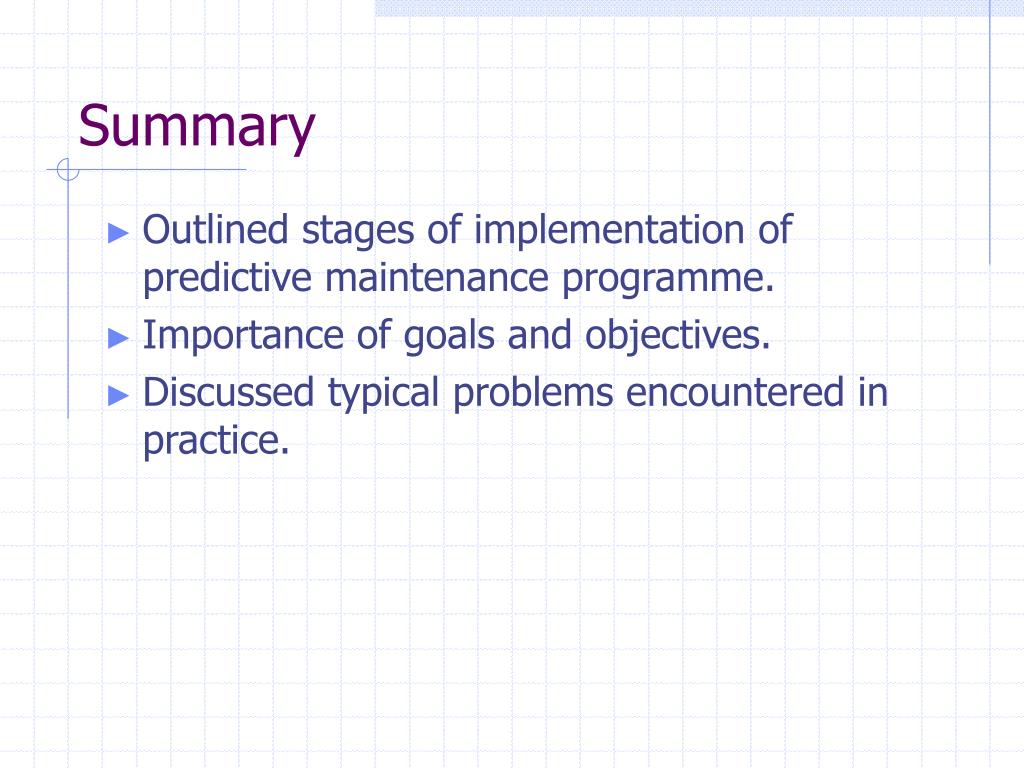 Summary

► Outlined stages of implementation of predictive maintenance programme.
► Importance of goals and objectives.
► Discussed typical problems encountered in practice.